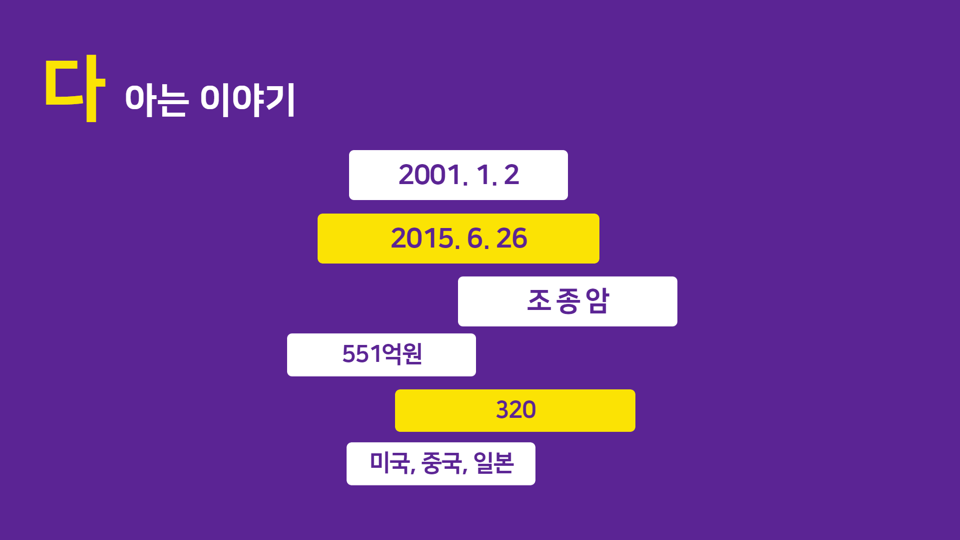 다 아는 이야기

2001. 1. 2

2015. 6. 26

조종암

551억원

320

미국, 중국, 일본